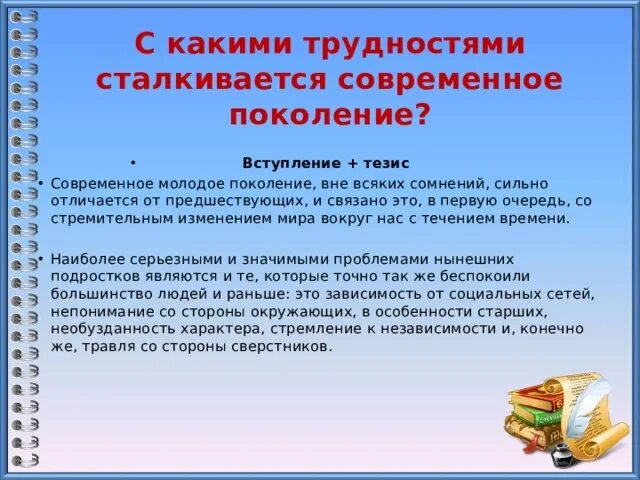 С какими трудностями сталкивается современное поколение?

• Вступление + тезис

• Современное молодое поколение, вне всяких сомнений, сильно отличается от предшествующих, и связано это, в первую очередь, со стремительным изменением мира вокруг нас с течением времени.

• Наиболее серьезными и значимыми проблемами нынешних подростков являются и те, которые точно так же беспокоили большинство людей и раньше: это зависимость от социальных сетей, непонимание со стороны окружающих, в особенности старших, необузданность характера, стремление к независимости и, конечно же, травля со стороны сверстников.